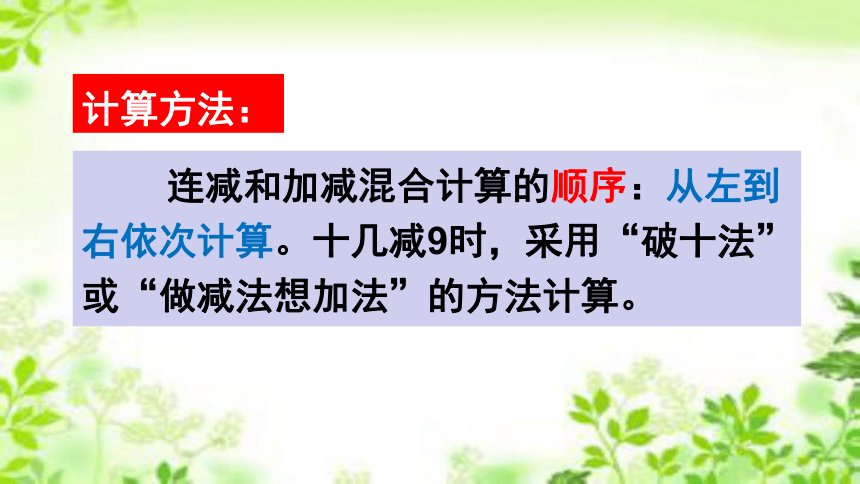 计算方法：

连减和加减混合计算的顺序：从左到右依次计算。十几减9时，采用“破十法”或“做减法想加法”的方法计算。